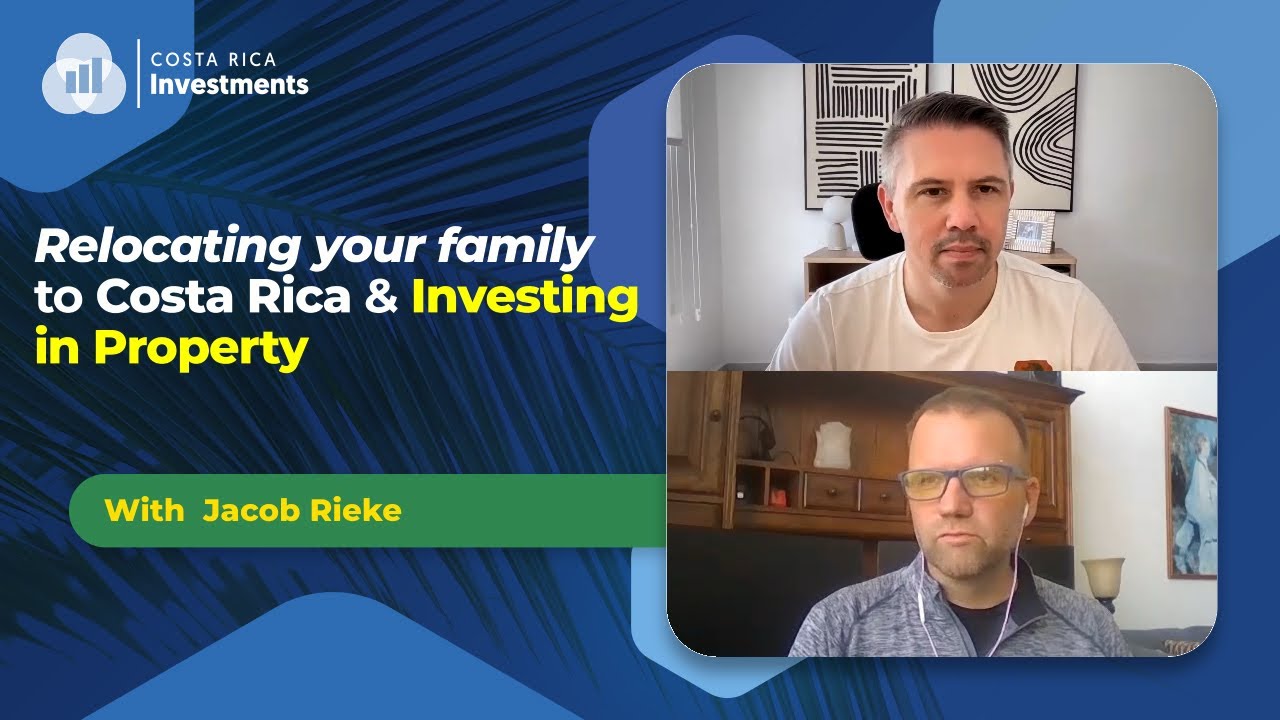 COSTA RICA
Investments

Relocating your family to Costa Rica & Investing in Property

With  Jacob Rieke